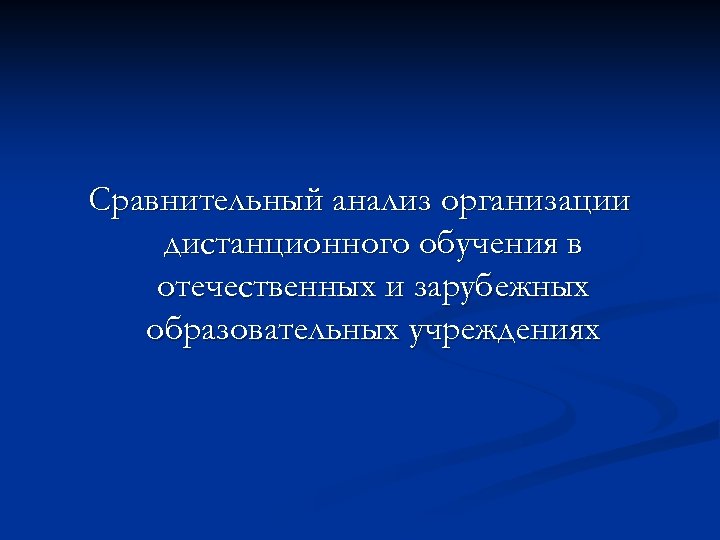 Сравнительный анализ организации дистанционного обучения в отечественных и зарубежных образовательных учреждениях